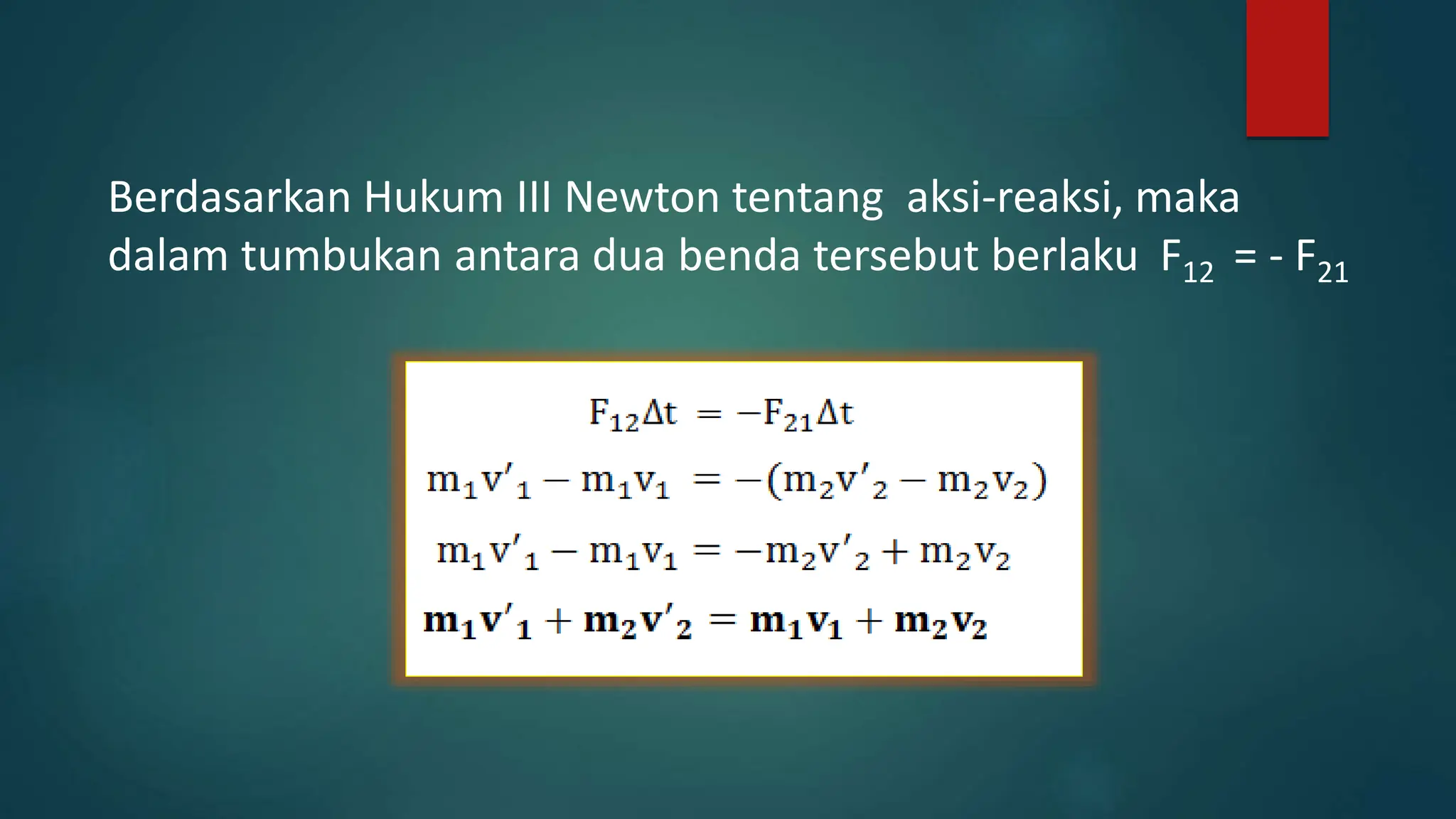 Berdasarkan Hukum III Newton tentang aksi-reaksi, maka dalam tumbukan antara dua benda tersebut berlaku $F_{12} = - F_{21}$

$F_{12}\Delta t = -F_{21}\Delta t$

$m_1v'_1 - m_1v_1 = -(m_2v'_2 - m_2v_2)$

$m_1v'_1 - m_1v_1 = -m_2v'_2 + m_2v_2$

$\mathbf{m_1v'_1 + m_2v'_2 = m_1v_1 + m_2v_2}$